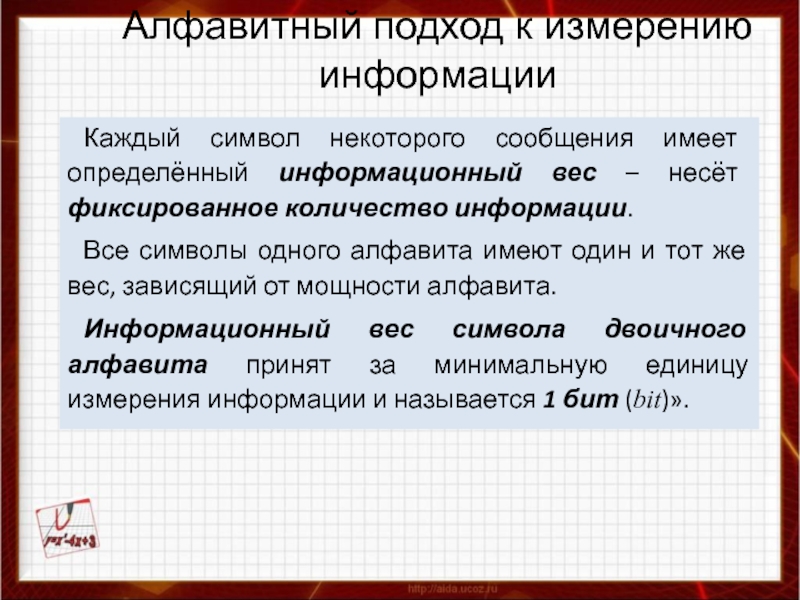 Алфавитный подход к измерению информации

Каждый символ некоторого сообщения имеет определённый информационный вес – несёт фиксированное количество информации.

Все символы одного алфавита имеют один и тот же вес, зависящий от мощности алфавита.

Информационный вес символа двоичного алфавита принят за минимальную единицу измерения информации и называется 1 бит (bit)».

$y=x^2-4x+3$

http://aida.ucoz.ru